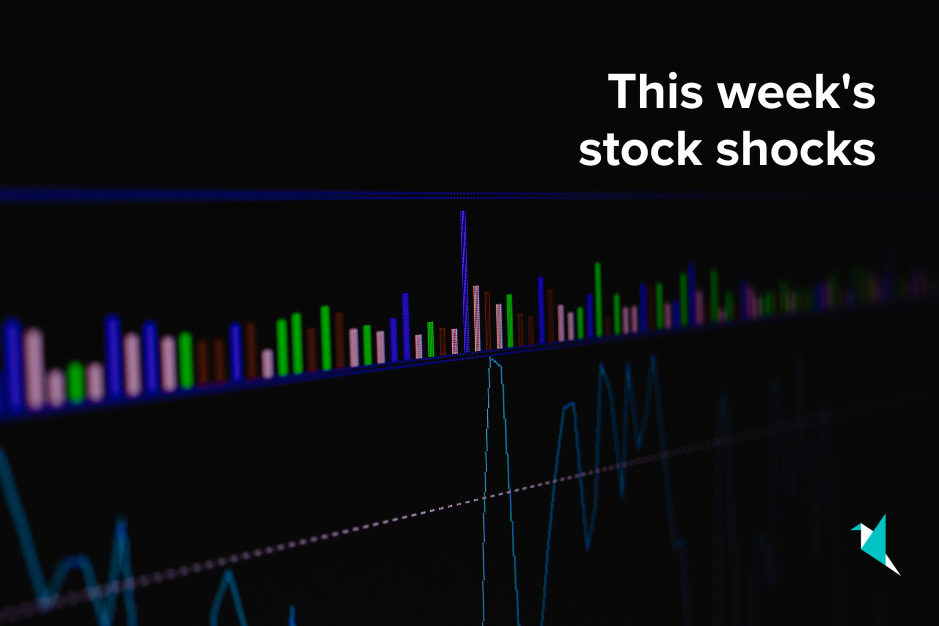 This week's stock shocks